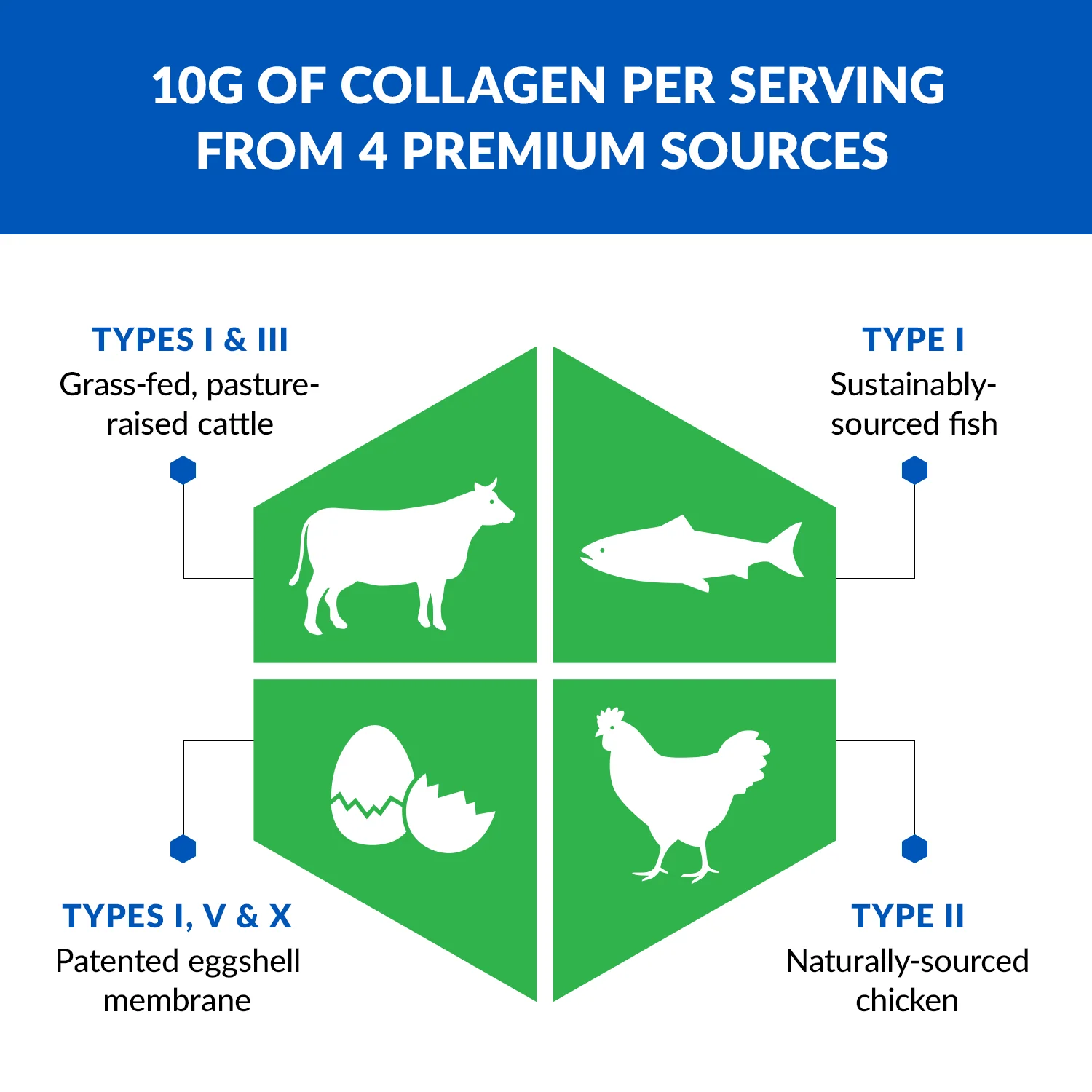 10G OF COLLAGEN PER SERVING FROM 4 PREMIUM SOURCES

TYPES I & III
Grass-fed, pasture-raised cattle

TYPE I
Sustainably-sourced fish

TYPES I, V & X
Patented eggshell membrane

TYPE II
Naturally-sourced chicken